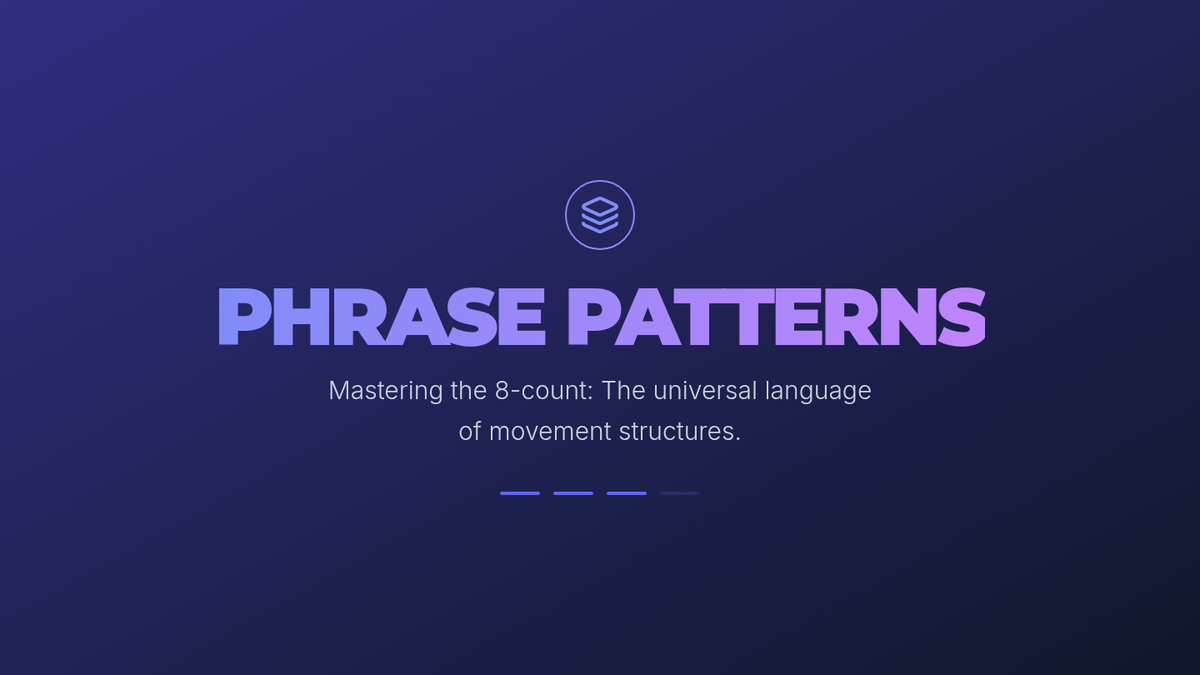 PHRASE PATTERNS

Mastering the 8-count: The universal language of movement structures.